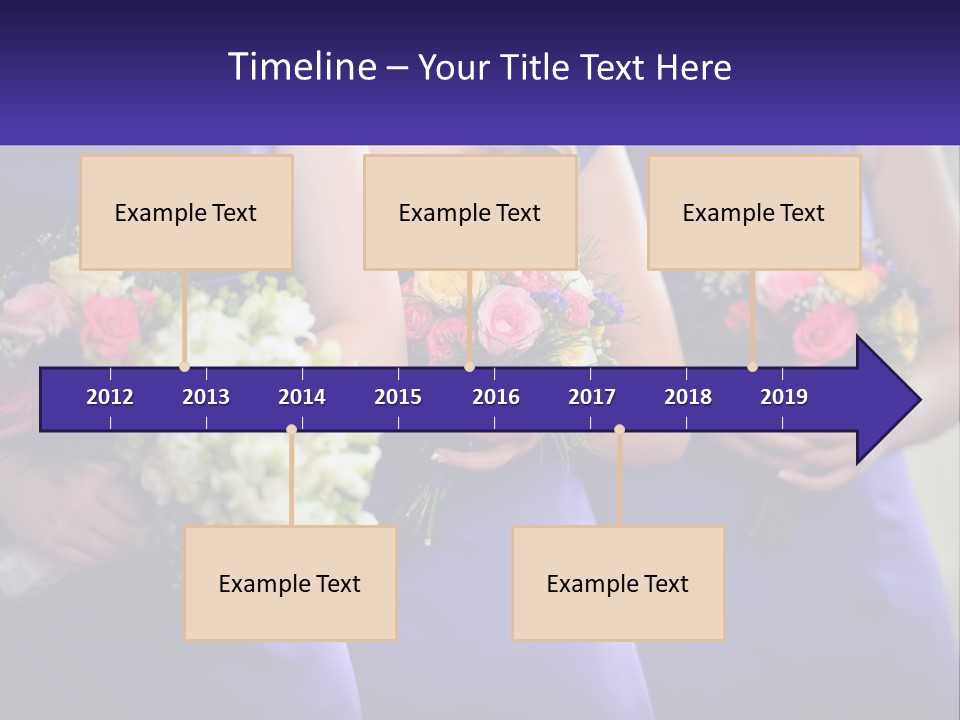 Timeline – Your Title Text Here

Example Text

Example Text

Example Text

2012 2013 2014 2015 2016 2017 2018 2019

Example Text

Example Text